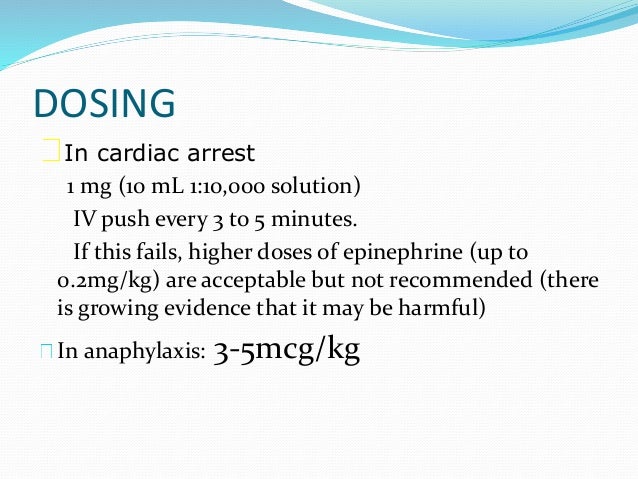 DOSING

In cardiac arrest

1 mg (10 mL 1:10,000 solution)

IV push every 3 to 5 minutes.

If this fails, higher doses of epinephrine (up to 0.2mg/kg) are acceptable but not recommended (there is growing evidence that it may be harmful)

In anaphylaxis: 3-5mcg/kg